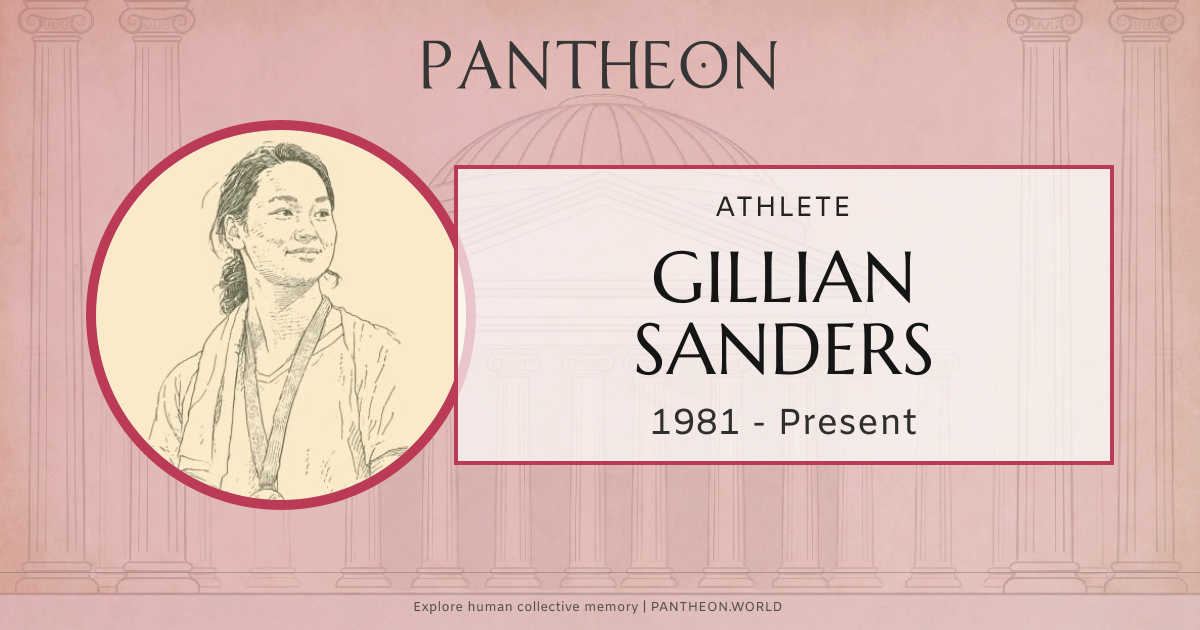 PANTHEON

ATHLETE

GILLIAN SANDERS

1981 - Present

Explore human collective memory | PANTHEON.WORLD